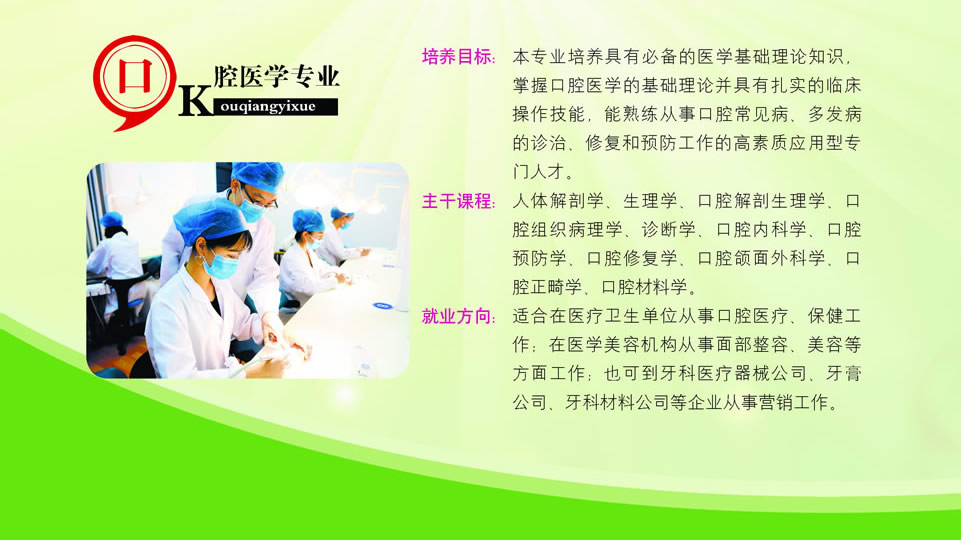 口腔医学专业
Kouqiangyixue

培养目标：本专业培养具有必备的医学基础理论知识，掌握口腔医学的基础理论并具有扎实的临床操作技能，能熟练从事口腔常见病、多发病的诊治、修复和预防工作的高素质应用型专门人才。

主干课程：人体解剖学、生理学、口腔解剖生理学、口腔组织病理学、诊断学、口腔内科学、口腔预防学、口腔修复学、口腔颌面外科学、口腔正畸学、口腔材料学。

就业方向：适合在医疗卫生单位从事口腔医疗、保健工作；在医学美容机构从事面部整容、美容等方面工作；也可到牙科医疗器械公司、牙膏公司、牙科材料公司等企业从事营销工作。